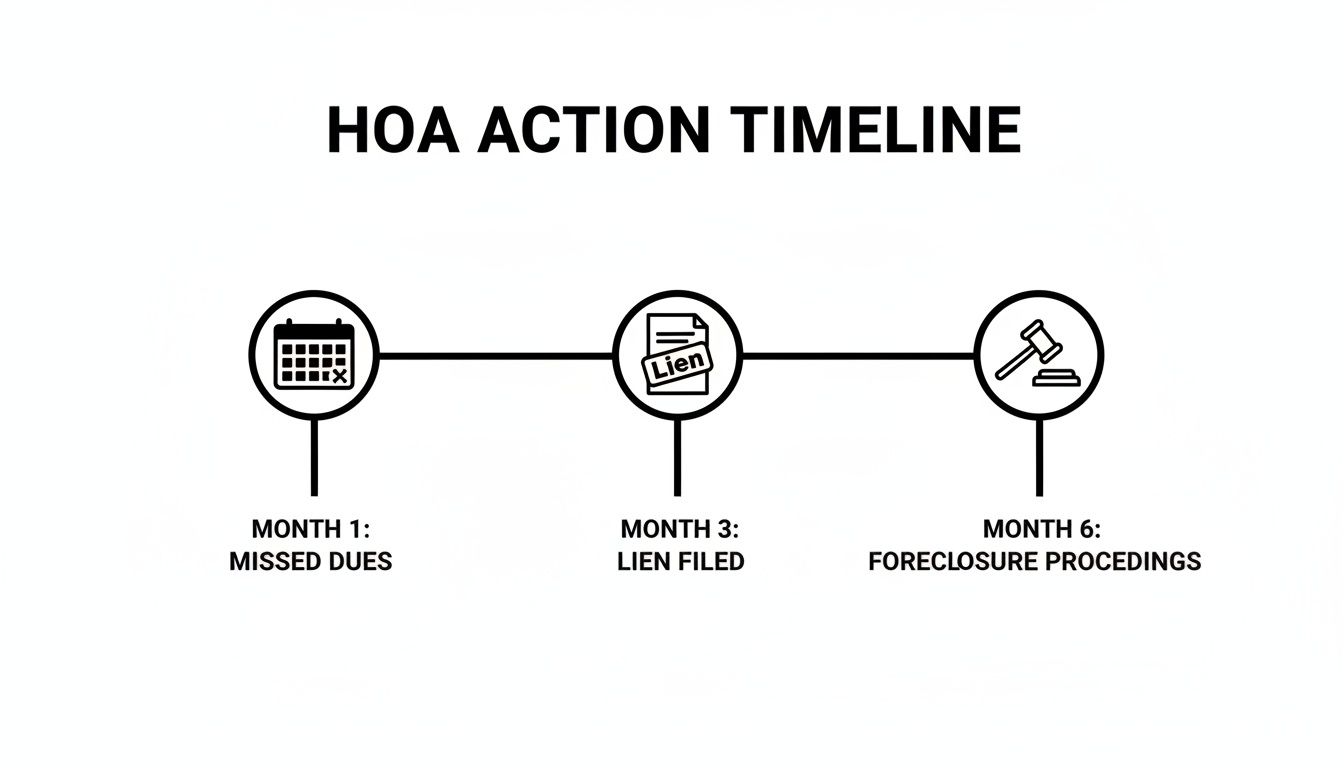 HOA ACTION TIMELINE

Lien

MONTH 1:
MISSED DUES

MONTH 3:
LIEN FILED

MONTH 6:
FORECLOSURE PROCEDINGS